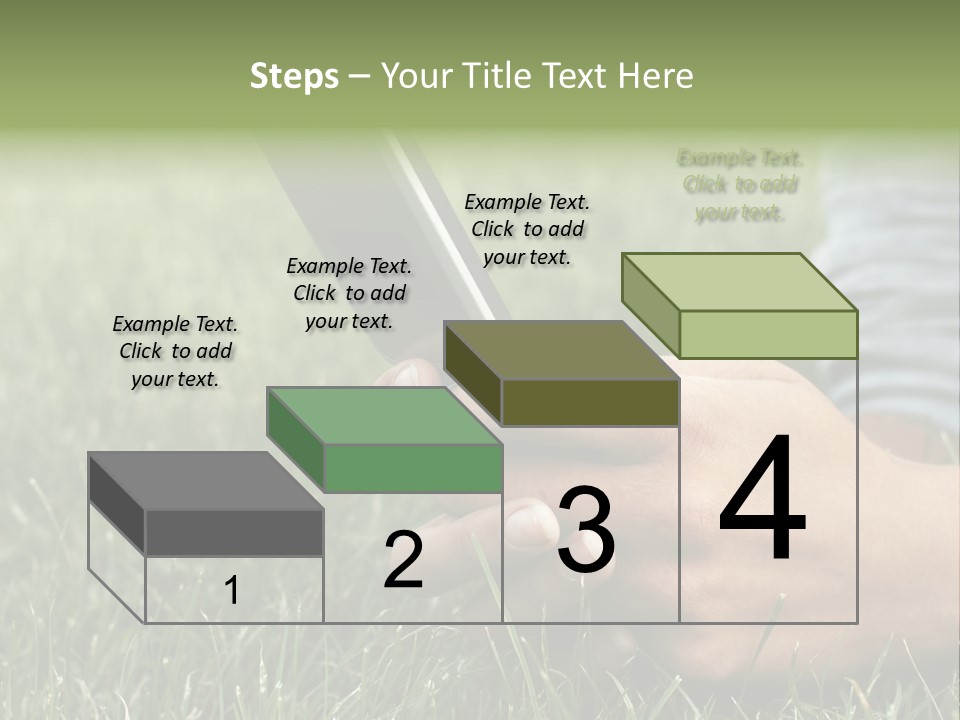 Steps – Your Title Text Here

Example Text. Click to add your text.

Example Text. Click to add your text.

Example Text. Click to add your text.

Example Text. Click to add your text.

1

2

3

4